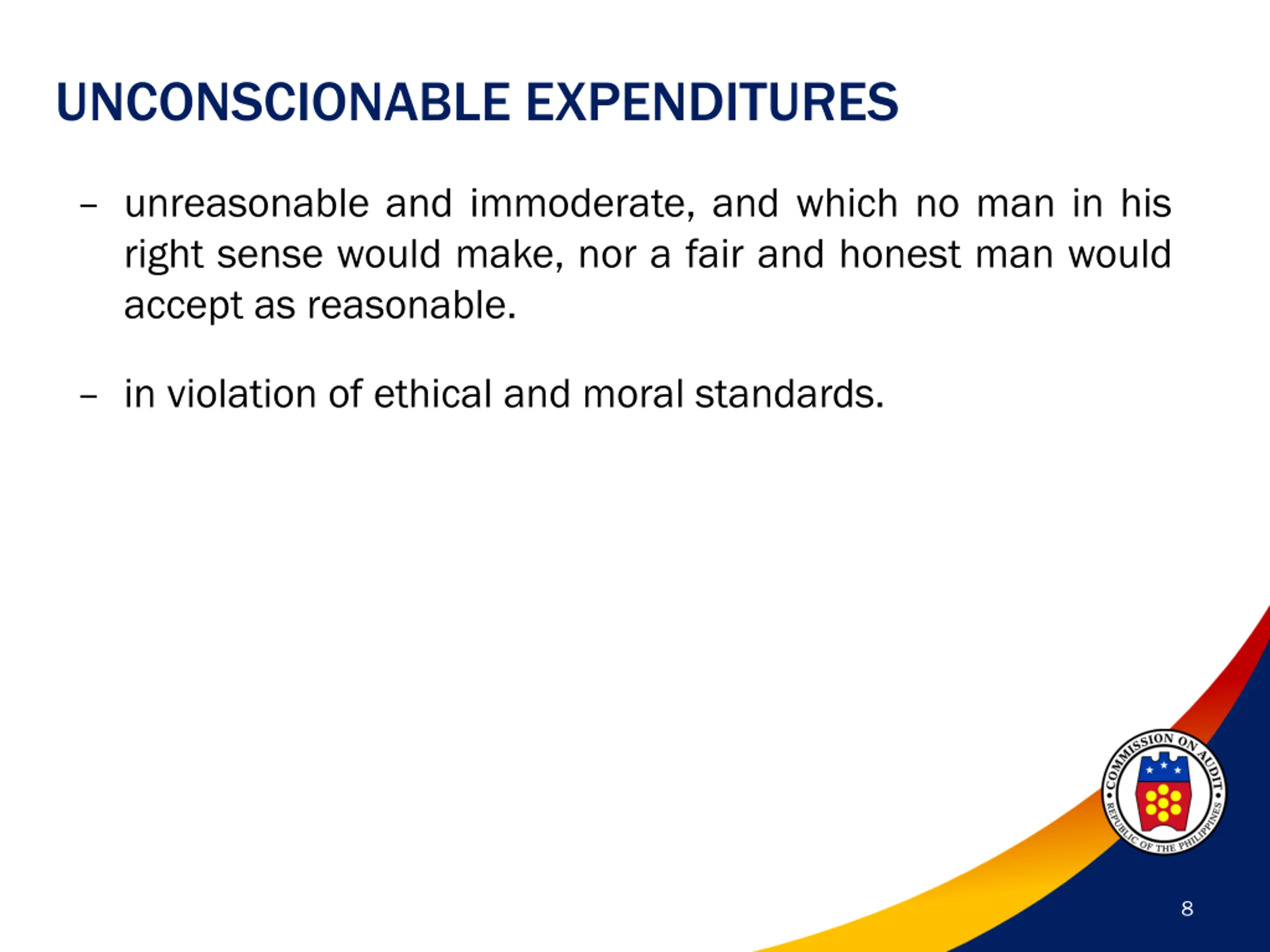 UNCONSCIONABLE EXPENDITURES

– unreasonable and immoderate, and which no man in his right sense would make, nor a fair and honest man would accept as reasonable.

– in violation of ethical and moral standards.

COMMISSION ON AUDIT
REPUBLIC OF THE PHILIPPINES

8